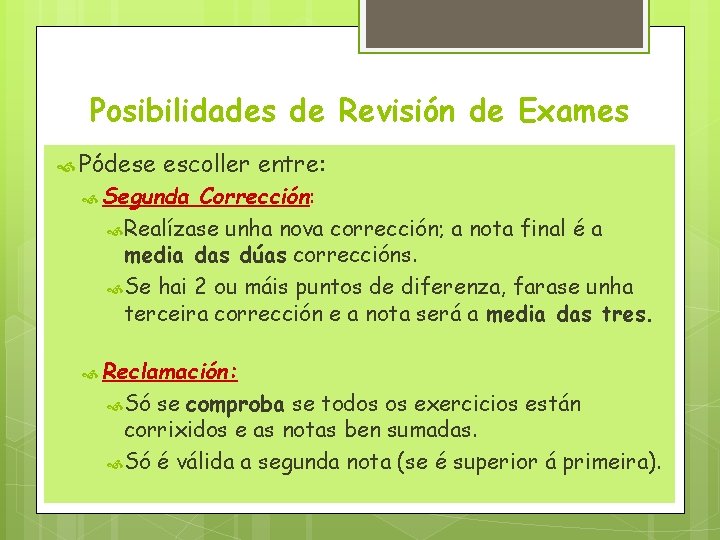 Posibilidades de Revisión de Exames

Pódese escoller entre:

Segunda Corrección:

Realízase unha nova corrección; a nota final é a media das dúas correccións.

Se hai 2 ou máis puntos de diferenza, farase unha terceira corrección e a nota será a media das tres.

Reclamación:

Só se comproba se todos os exercicios están corrixidos e as notas ben sumadas.

Só é válida a segunda nota (se é superior á primeira).